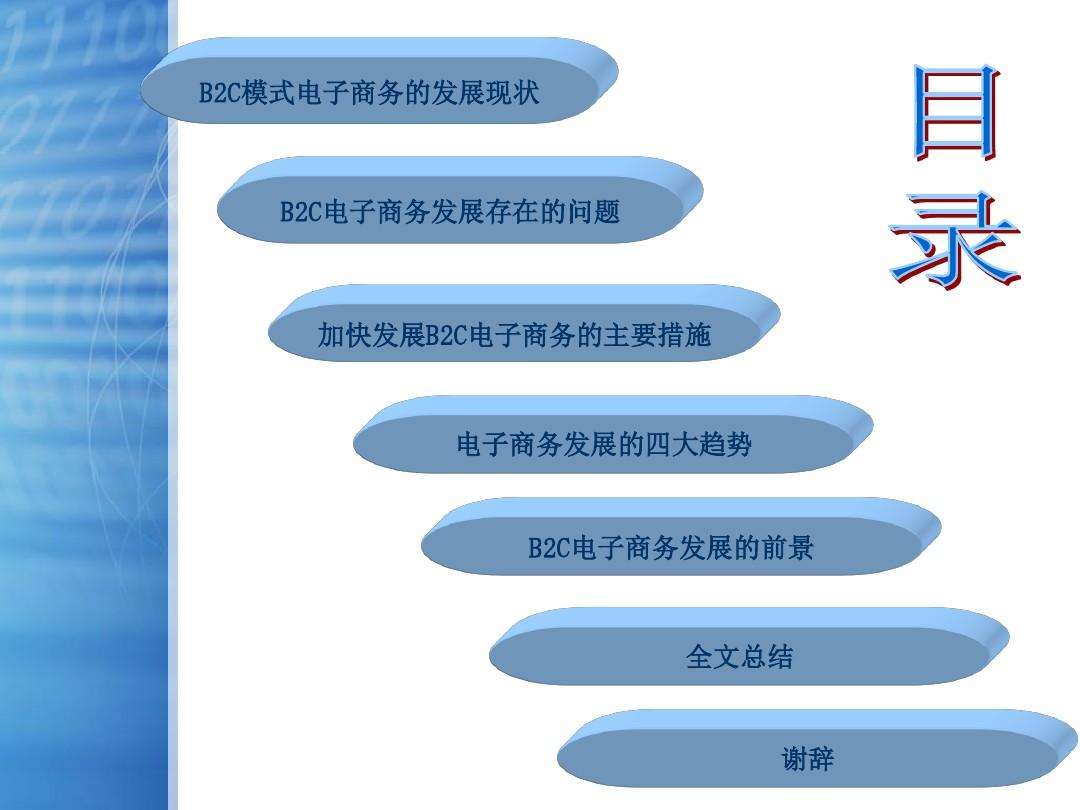 目录

B2C模式电子商务的发展现状

B2C电子商务发展存在的问题

加快发展B2C电子商务的主要措施

电子商务发展的四大趋势

B2C电子商务发展的前景

全文总结

谢辞